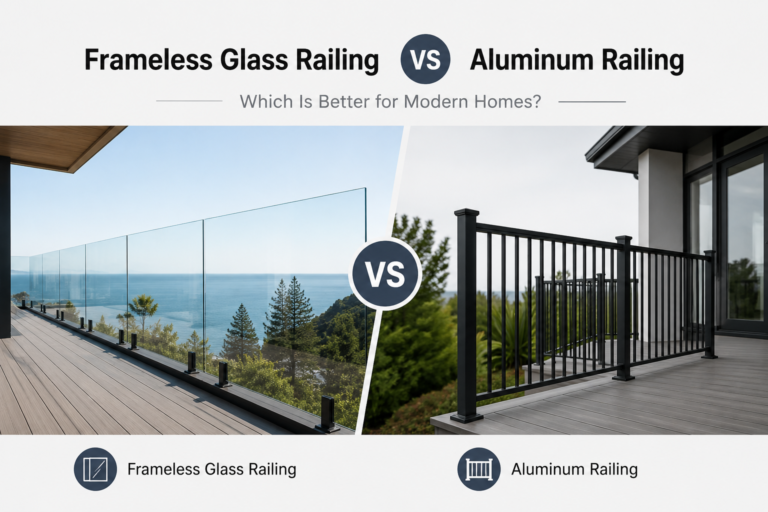 Frameless Glass Railing VS Aluminum Railing

Which Is Better for Modern Homes?

VS

Frameless Glass Railing

Aluminum Railing